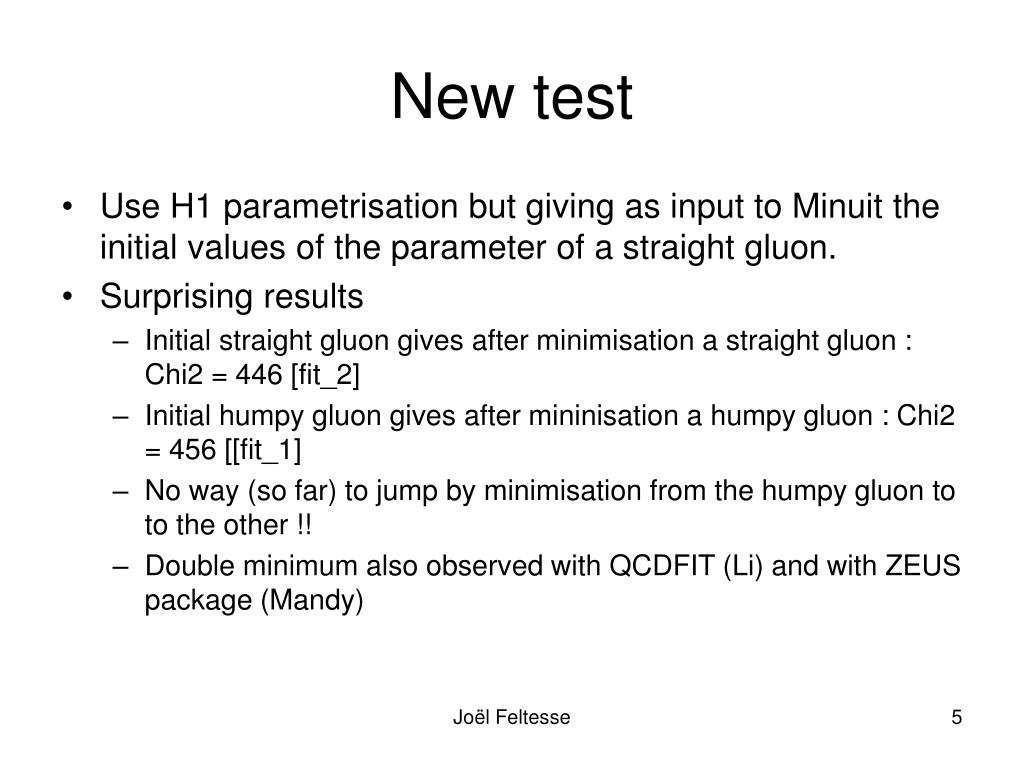 New test

• Use H1 parametrisation but giving as input to Minuit the initial values of the parameter of a straight gluon.
• Surprising results
– Initial straight gluon gives after minimisation a straight gluon : Chi2 = 446 [fit_2]
– Initial humpy gluon gives after mininisation a humpy gluon : Chi2 = 456 [[fit_1]
– No way (so far) to jump by minimisation from the humpy gluon to to the other !!
– Double minimum also observed with QCDFIT (Li) and with ZEUS package (Mandy)

Joël Feltesse

5